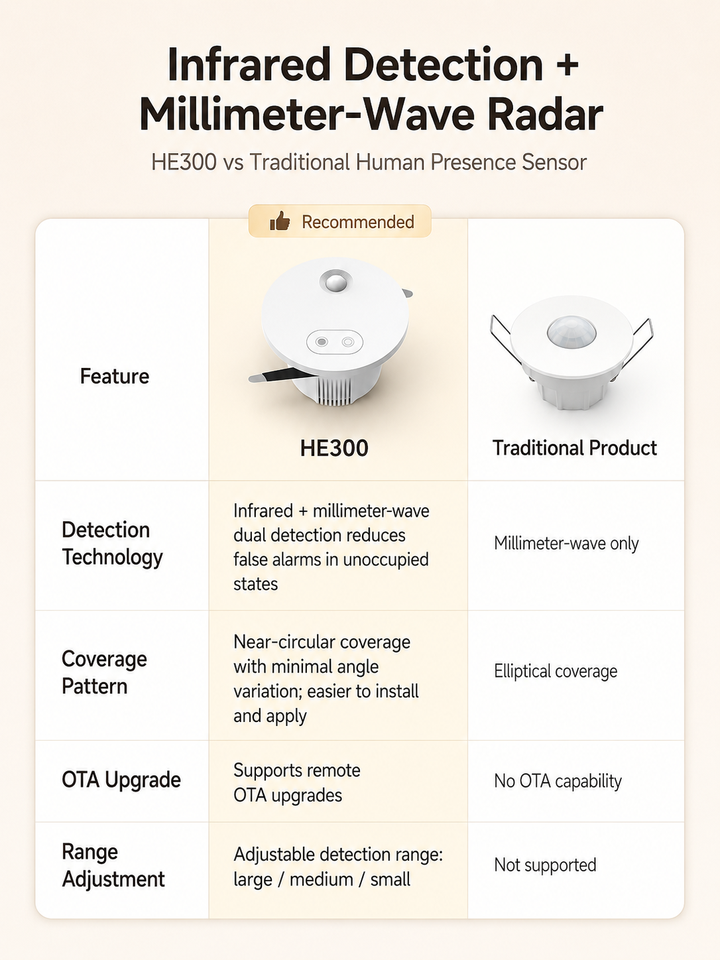 Infrared Detection + Millimeter-Wave Radar

HE300 vs Traditional Human Presence Sensor

Recommended

| Feature | HE300 | Traditional Product |
|---|---|---|
| Detection Technology | Infrared + millimeter-wave dual detection reduces false alarms in unoccupied states | Millimeter-wave only |
| Coverage Pattern | Near-circular coverage with minimal angle variation; easier to install and apply | Elliptical coverage |
| OTA Upgrade | Supports remote OTA upgrades | No OTA capability |
| Range Adjustment | Adjustable detection range: large / medium / small | Not supported |